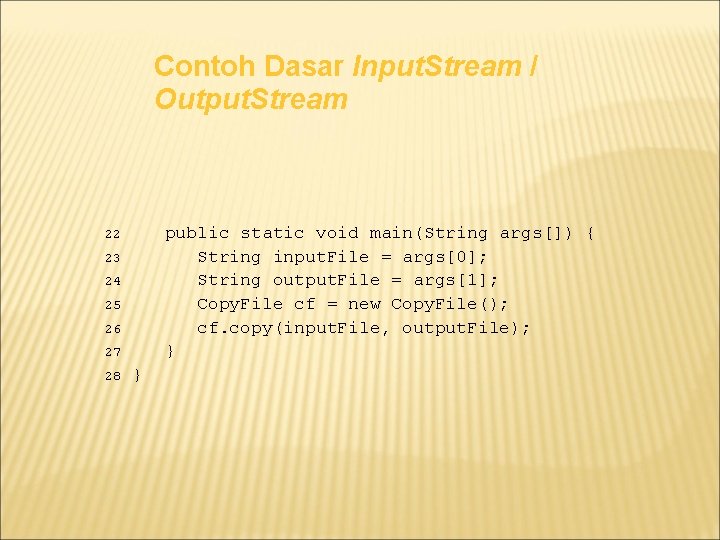 Contoh Dasar InputStream / OutputStream

22     public static void main(String args[]) {
23         String inputFile = args[0];
24         String outputFile = args[1];
25         CopyFile cf = new CopyFile();
26         cf.copy(inputFile, outputFile);
27     }
28 }